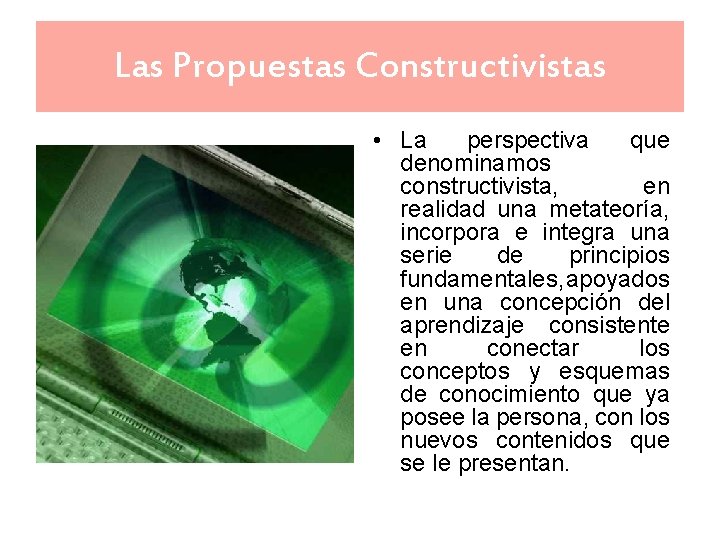 Las Propuestas Constructivistas

• La perspectiva que denominamos constructivista, en realidad una metateoría, incorpora e integra una serie de principios fundamentales, apoyados en una concepción del aprendizaje consistente en conectar los conceptos y esquemas de conocimiento que ya posee la persona, con los nuevos contenidos que se le presentan.